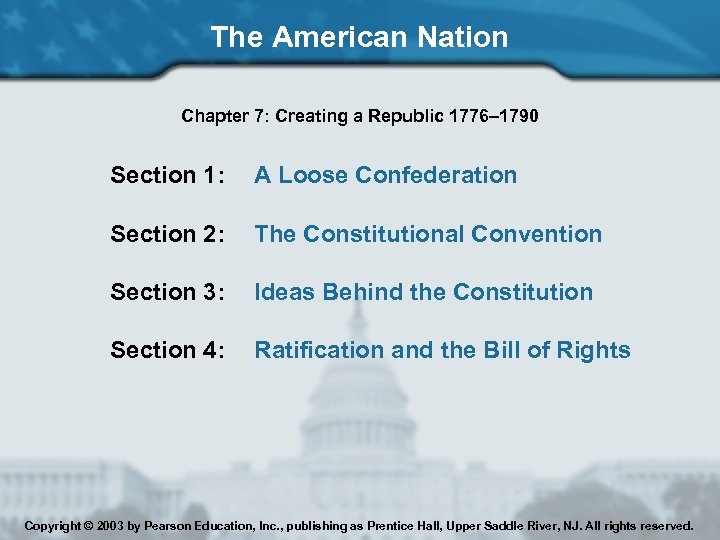 The American Nation

Chapter 7: Creating a Republic 1776–1790

Section 1: A Loose Confederation

Section 2: The Constitutional Convention

Section 3: Ideas Behind the Constitution

Section 4: Ratification and the Bill of Rights

Copyright © 2003 by Pearson Education, Inc., publishing as Prentice Hall, Upper Saddle River, NJ. All rights reserved.